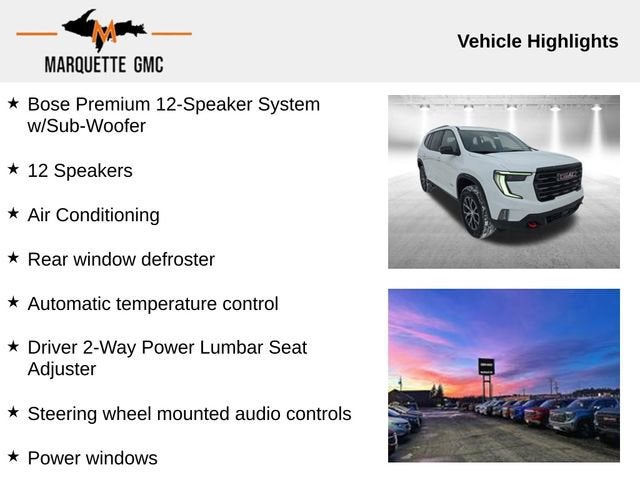 M
MARQUETTE GMC

Vehicle Highlights

★ Bose Premium 12-Speaker System w/Sub-Woofer

★ 12 Speakers

★ Air Conditioning

★ Rear window defroster

★ Automatic temperature control

★ Driver 2-Way Power Lumbar Seat Adjuster

★ Steering wheel mounted audio controls

★ Power windows

GMC